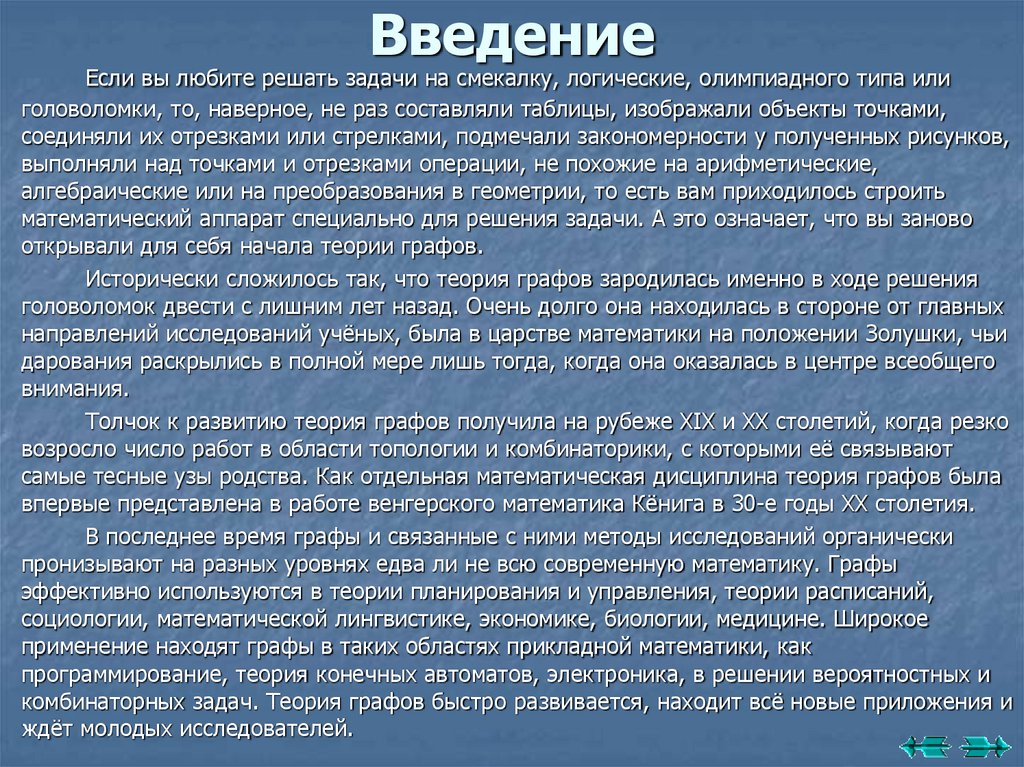 Введение

Если вы любите решать задачи на смекалку, логические, олимпиадного типа или головоломки, то, наверное, не раз составляли таблицы, изображали объекты точками, соединяли их отрезками или стрелками, подмечали закономерности у полученных рисунков, выполняли над точками и отрезками операции, не похожие на арифметические, алгебраические или на преобразования в геометрии, то есть вам приходилось строить математический аппарат специально для решения задачи. А это означает, что вы заново открывали для себя начала теории графов.

Исторически сложилось так, что теория графов зародилась именно в ходе решения головоломок двести с лишним лет назад. Очень долго она находилась в стороне от главных направлений исследований учёных, была в царстве математики на положении Золушки, чьи дарования раскрылись в полной мере лишь тогда, когда она оказалась в центре всеобщего внимания.

Толчок к развитию теория графов получила на рубеже XIX и XX столетий, когда резко возросло число работ в области топологии и комбинаторики, с которыми её связывают самые тесные узы родства. Как отдельная математическая дисциплина теория графов была впервые представлена в работе венгерского математика Кёнига в 30-е годы XX столетия.

В последнее время графы и связанные с ними методы исследований органически пронизывают на разных уровнях едва ли не всю современную математику. Графы эффективно используются в теории планирования и управления, теории расписаний, социологии, математической лингвистике, экономике, биологии, медицине. Широкое применение находят графы в таких областях прикладной математики, как программирование, теория конечных автоматов, электроника, в решении вероятностных и комбинаторных задач. Теория графов быстро развивается, находит всё новые приложения и ждёт молодых исследователей.